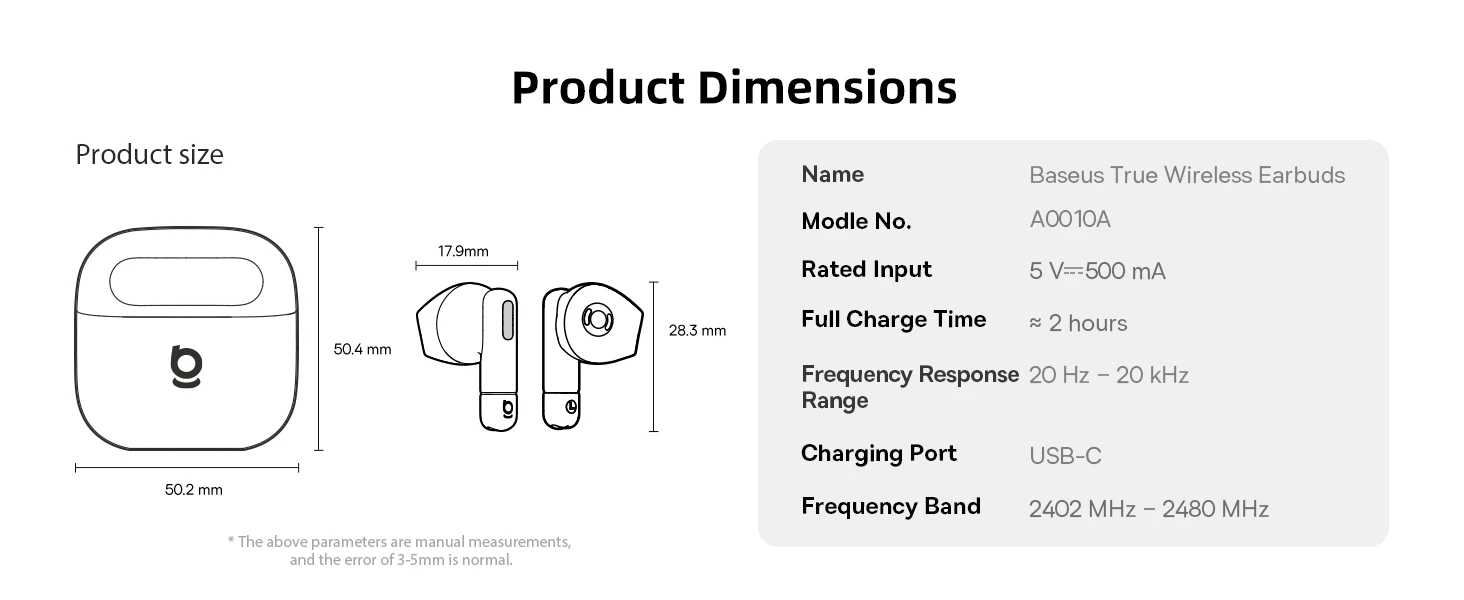 Product Dimensions

Product size

50.4 mm

50.2 mm

17.9mm

28.3 mm

* The above parameters are manual measurements, and the error of 3-5mm is normal.

| Name | Baseus True Wireless Earbuds |
|---|---|
| Modle No. | A0010A |
| Rated Input | 5 V⎓500 mA |
| Full Charge Time | ≈ 2 hours |
| Frequency Response Range | 20 Hz – 20 kHz |
| Charging Port | USB-C |
| Frequency Band | 2402 MHz – 2480 MHz |